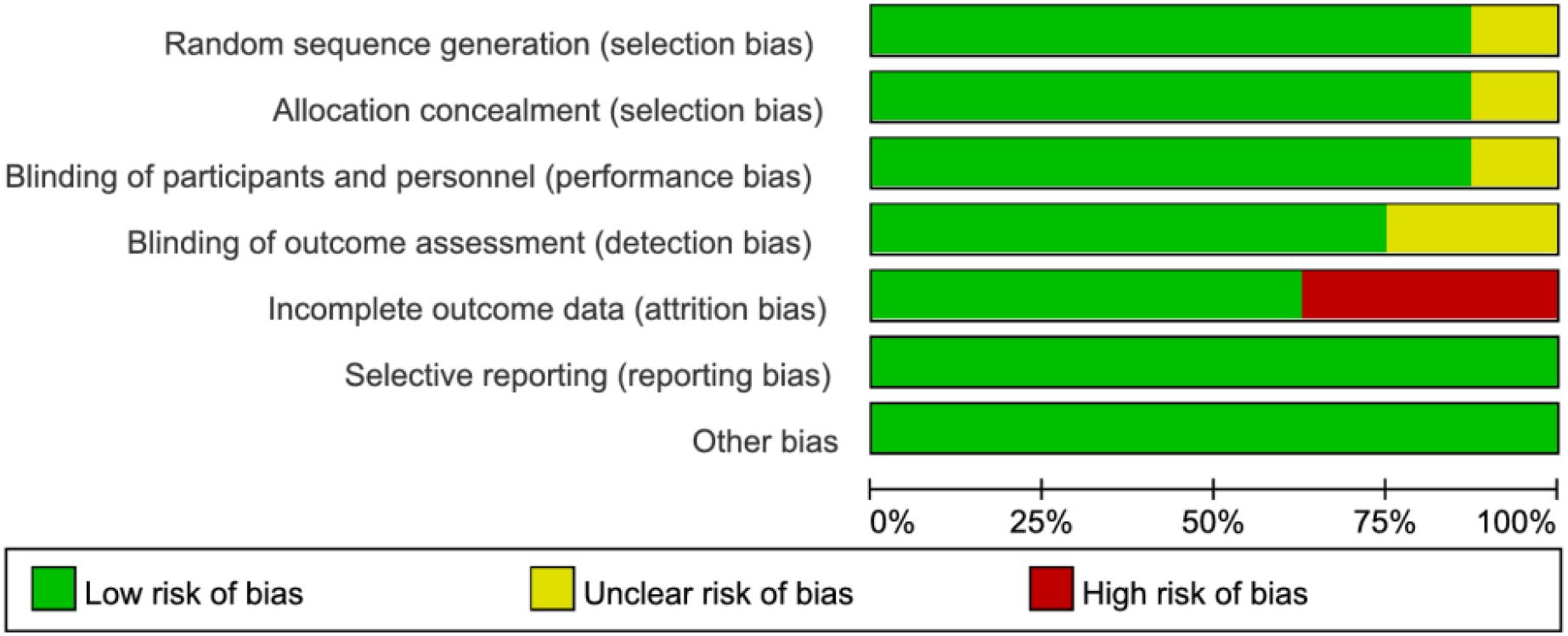 Random sequence generation (selection bias)
Allocation concealment (selection bias)
Blinding of participants and personnel (performance bias)
Blinding of outcome assessment (detection bias)
Incomplete outcome data (attrition bias)
Selective reporting (reporting bias)
Other bias

0% 25% 50% 75% 100%

Low risk of bias
Unclear risk of bias
High risk of bias